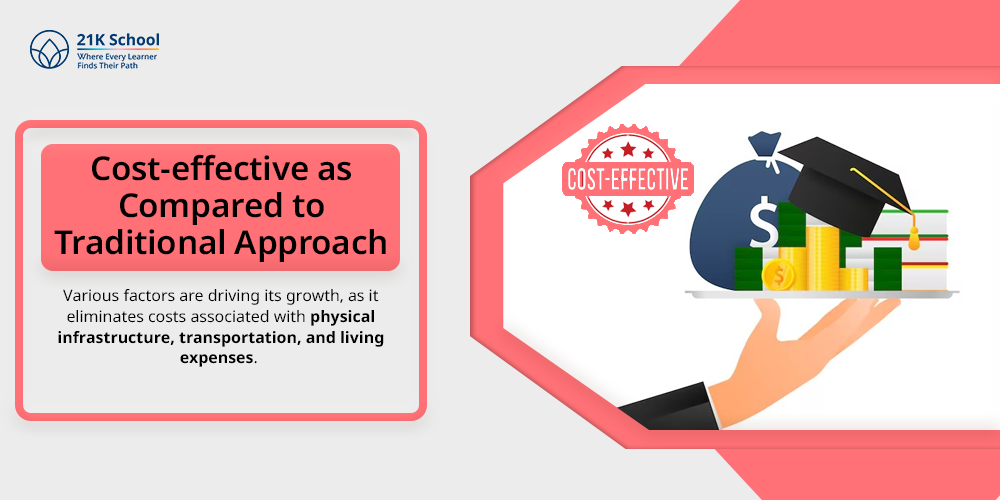 21K School
Where Every Learner Finds Their Path

Cost-effective as Compared to Traditional Approach

Various factors are driving its growth, as it eliminates costs associated with physical infrastructure, transportation, and living expenses.

COST-EFFECTIVE

$

$